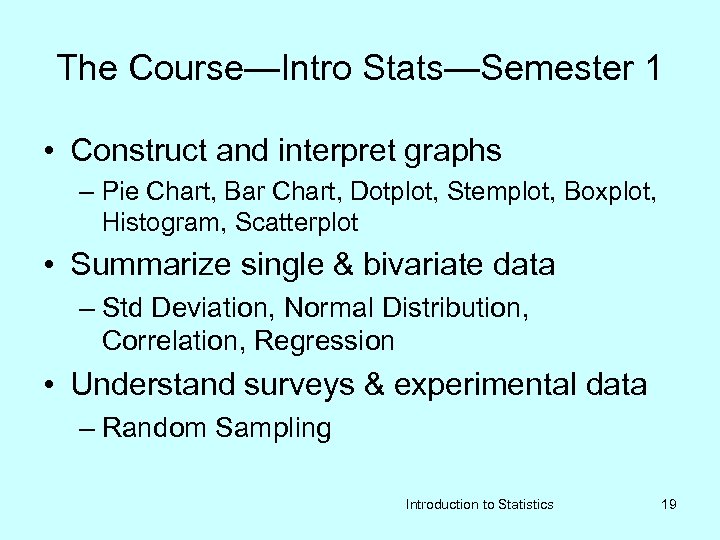 The Course—Intro Stats—Semester 1

• Construct and interpret graphs
– Pie Chart, Bar Chart, Dotplot, Stemplot, Boxplot, Histogram, Scatterplot

• Summarize single & bivariate data
– Std Deviation, Normal Distribution, Correlation, Regression

• Understand surveys & experimental data
– Random Sampling

Introduction to Statistics 19